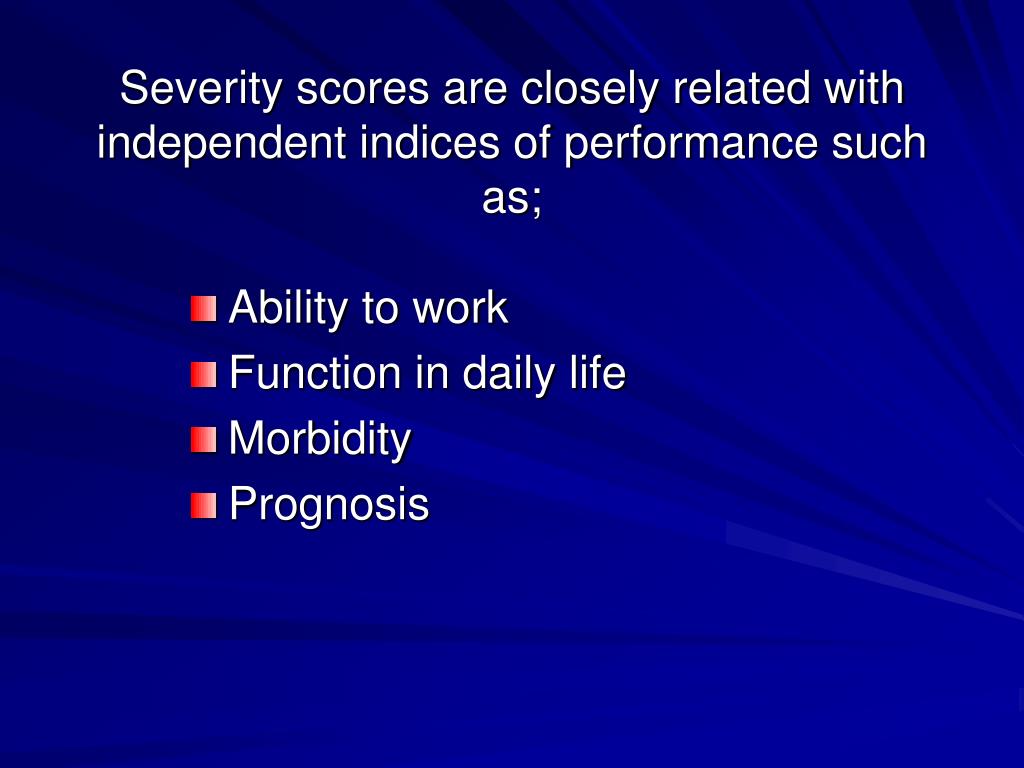 Severity scores are closely related with independent indices of performance such as;

Ability to work
Function in daily life
Morbidity
Prognosis